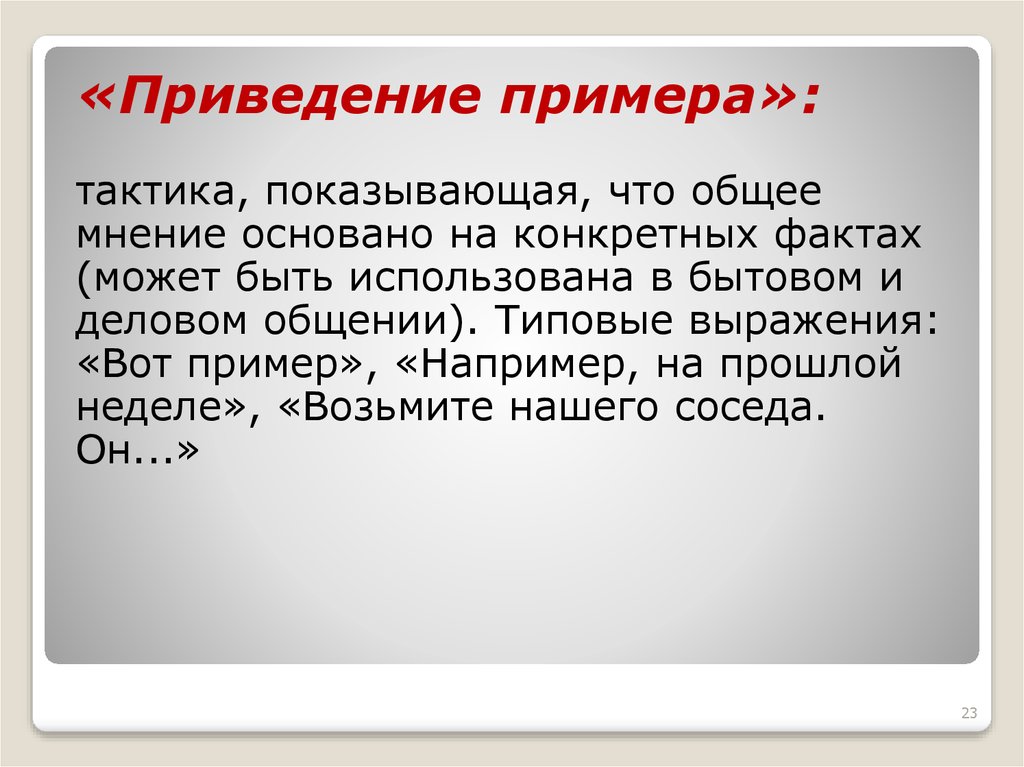 «Приведение примера»:

тактика, показывающая, что общее мнение основано на конкретных фактах (может быть использована в бытовом и деловом общении). Типовые выражения: «Вот пример», «Например, на прошлой неделе», «Возьмите нашего соседа. Он...»

23